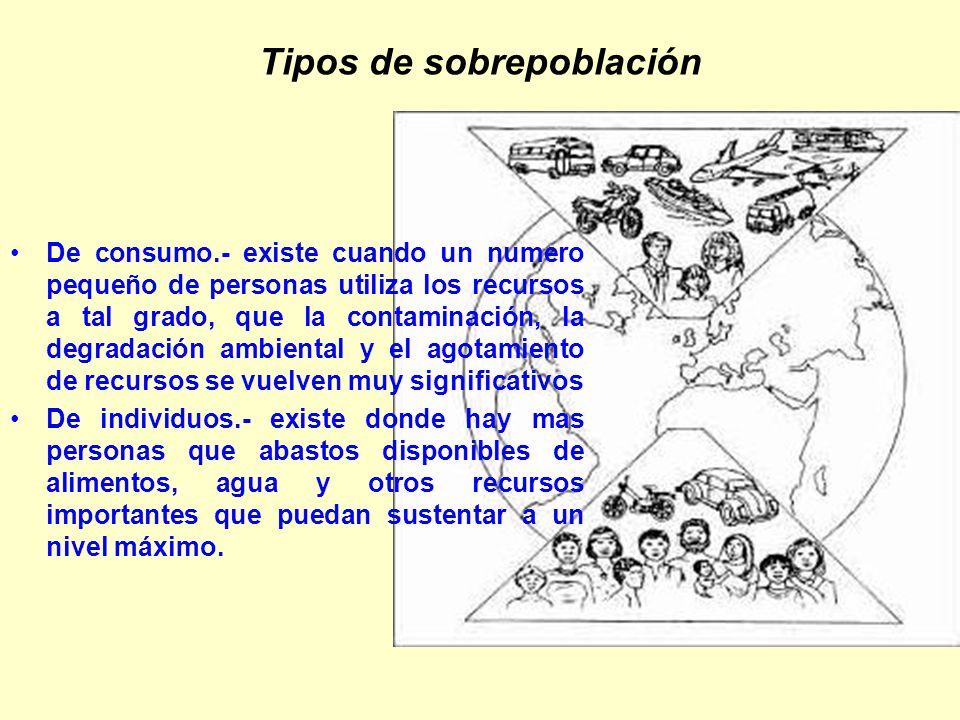 Tipos de sobrepoblación

• De consumo.- existe cuando un numero pequeño de personas utiliza los recursos a tal grado, que la contaminación, la degradación ambiental y el agotamiento de recursos se vuelven muy significativos

• De individuos.- existe donde hay mas personas que abastos disponibles de alimentos, agua y otros recursos importantes que puedan sustentar a un nivel máximo.